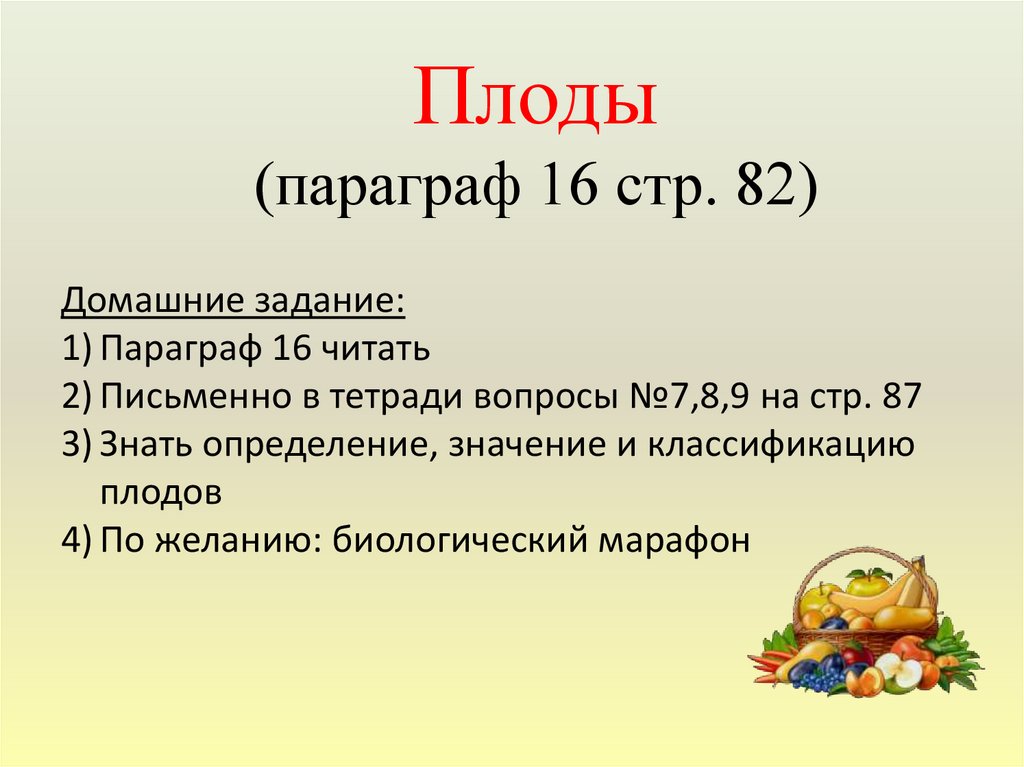 Плоды
(параграф 16 стр. 82)

Домашние задание:
1) Параграф 16 читать
2) Письменно в тетради вопросы №7,8,9 на стр. 87
3) Знать определение, значение и классификацию плодов
4) По желанию: биологический марафон